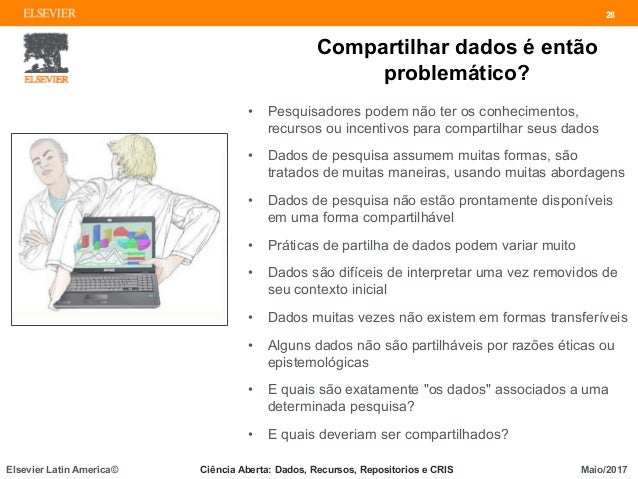 ELSEVIER

28

ELSEVIER

Compartilhar dados é então problemático?

• Pesquisadores podem não ter os conhecimentos, recursos ou incentivos para compartilhar seus dados

• Dados de pesquisa assumem muitas formas, são tratados de muitas maneiras, usando muitas abordagens

• Dados de pesquisa não estão prontamente disponíveis em uma forma compartilhável

• Práticas de partilha de dados podem variar muito

• Dados são difíceis de interpretar uma vez removidos de seu contexto inicial

• Dados muitas vezes não existem em formas transferíveis

• Alguns dados não são partilháveis por razões éticas ou epistemológicas

• E quais são exatamente "os dados" associados a uma determinada pesquisa?

• E quais deveriam ser compartilhados?

Elsevier Latin America©

Ciência Aberta: Dados, Recursos, Repositorios e CRIS

Maio/2017